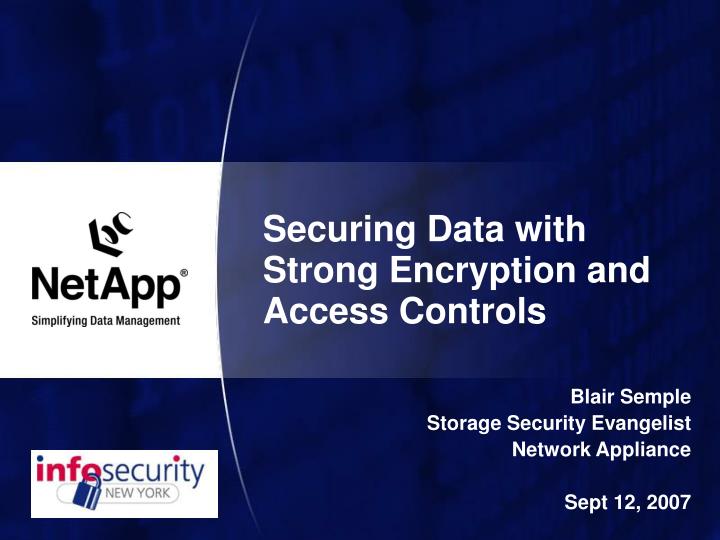 NetApp®
Simplifying Data Management

Securing Data with Strong Encryption and Access Controls

Blair Semple
Storage Security Evangelist
Network Appliance

Sept 12, 2007

infosecurity
NEW YORK